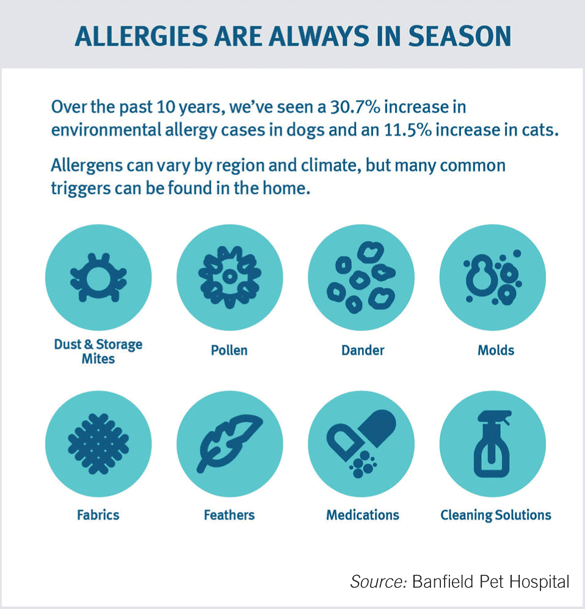 ALLERGIES ARE ALWAYS IN SEASON

Over the past 10 years, we've seen a 30.7% increase in environmental allergy cases in dogs and an 11.5% increase in cats.

Allergens can vary by region and climate, but many common triggers can be found in the home.

Dust & Storage Mites

Pollen

Dander

Molds

Fabrics

Feathers

Medications

Cleaning Solutions

Source: Banfield Pet Hospital